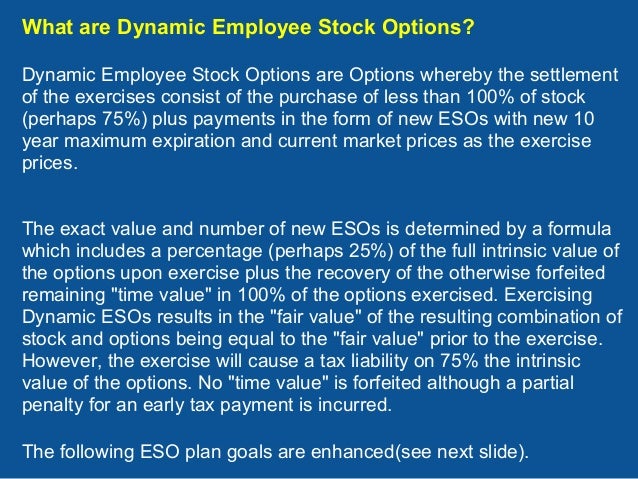 What are Dynamic Employee Stock Options?

Dynamic Employee Stock Options are Options whereby the settlement of the exercises consist of the purchase of less than 100% of stock (perhaps 75%) plus payments in the form of new ESOs with new 10 year maximum expiration and current market prices as the exercise prices.

The exact value and number of new ESOs is determined by a formula which includes a percentage (perhaps 25%) of the full intrinsic value of the options upon exercise plus the recovery of the otherwise forfeited remaining "time value" in 100% of the options exercised. Exercising Dynamic ESOs results in the "fair value" of the resulting combination of stock and options being equal to the "fair value" prior to the exercise. However, the exercise will cause a tax liability on 75% the intrinsic value of the options. No "time value" is forfeited although a partial penalty for an early tax payment is incurred.

The following ESO plan goals are enhanced(see next slide).